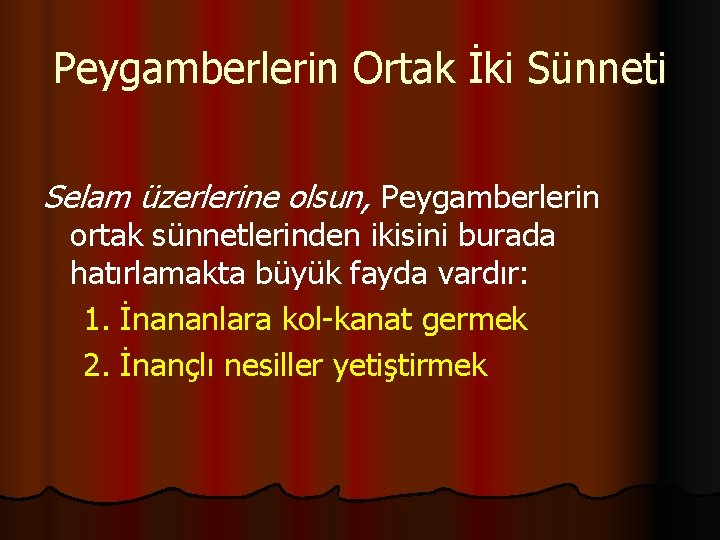 Peygamberlerin Ortak İki Sünneti

Selam üzerlerine olsun, Peygamberlerin ortak sünnetlerinden ikisini burada hatırlamakta büyük fayda vardır:

1. İnananlara kol-kanat germek
2. İnançlı nesiller yetiştirmek